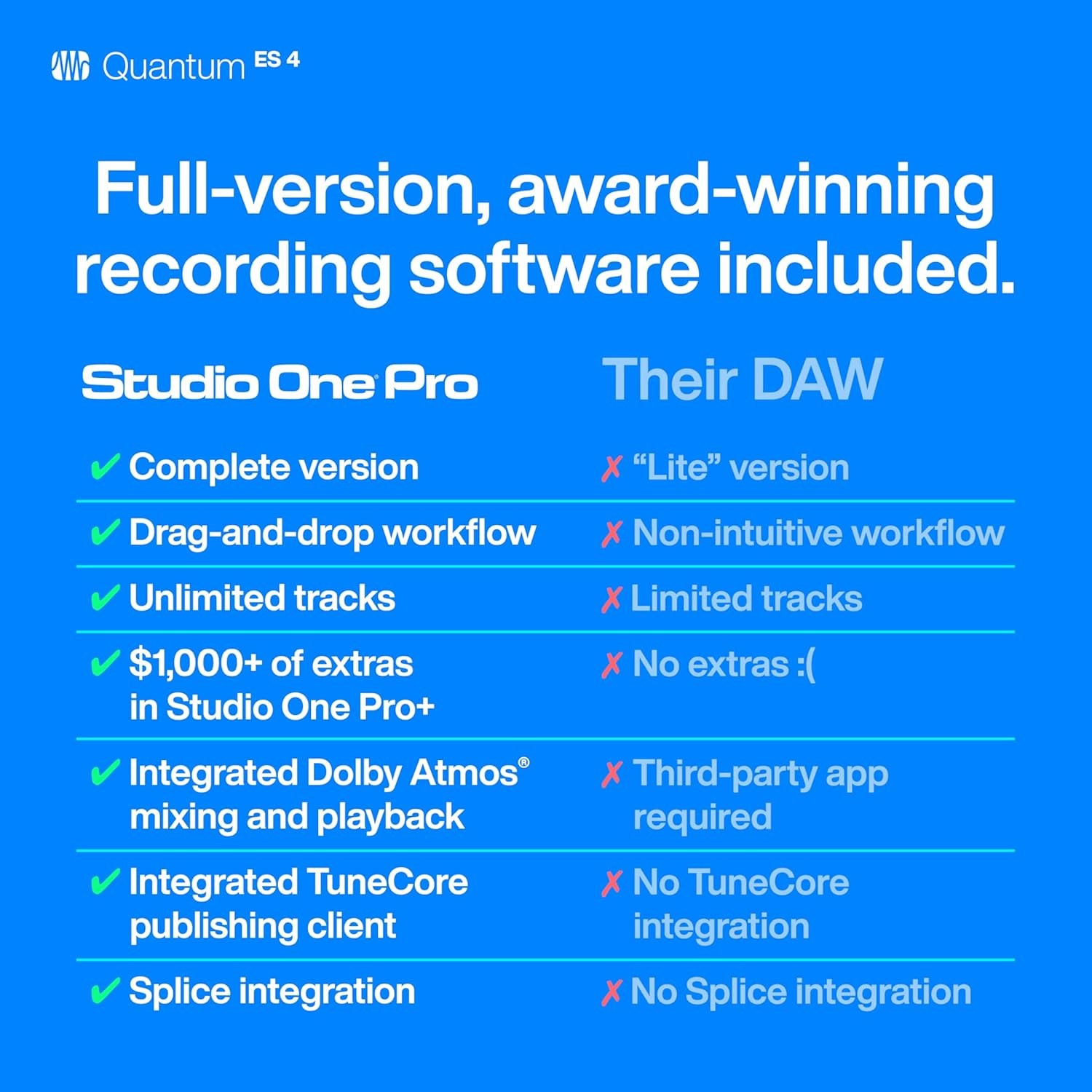 Quantum ES 4

Full-version, award-winning recording software included.

| Studio One Pro | Their DAW |
|---|---|
| ✔ Complete version | ✗ "Lite" version |
| ✔ Drag-and-drop workflow | ✗ Non-intuitive workflow |
| ✔ Unlimited tracks | ✗ Limited tracks |
| ✔ $1,000+ of extras in Studio One Pro+ | ✗ No extras :( |
| ✔ Integrated Dolby Atmos® mixing and playback | ✗ Third-party app required |
| ✔ Integrated TuneCore publishing client | ✗ No TuneCore integration |
| ✔ Splice integration | ✗ No Splice integration |